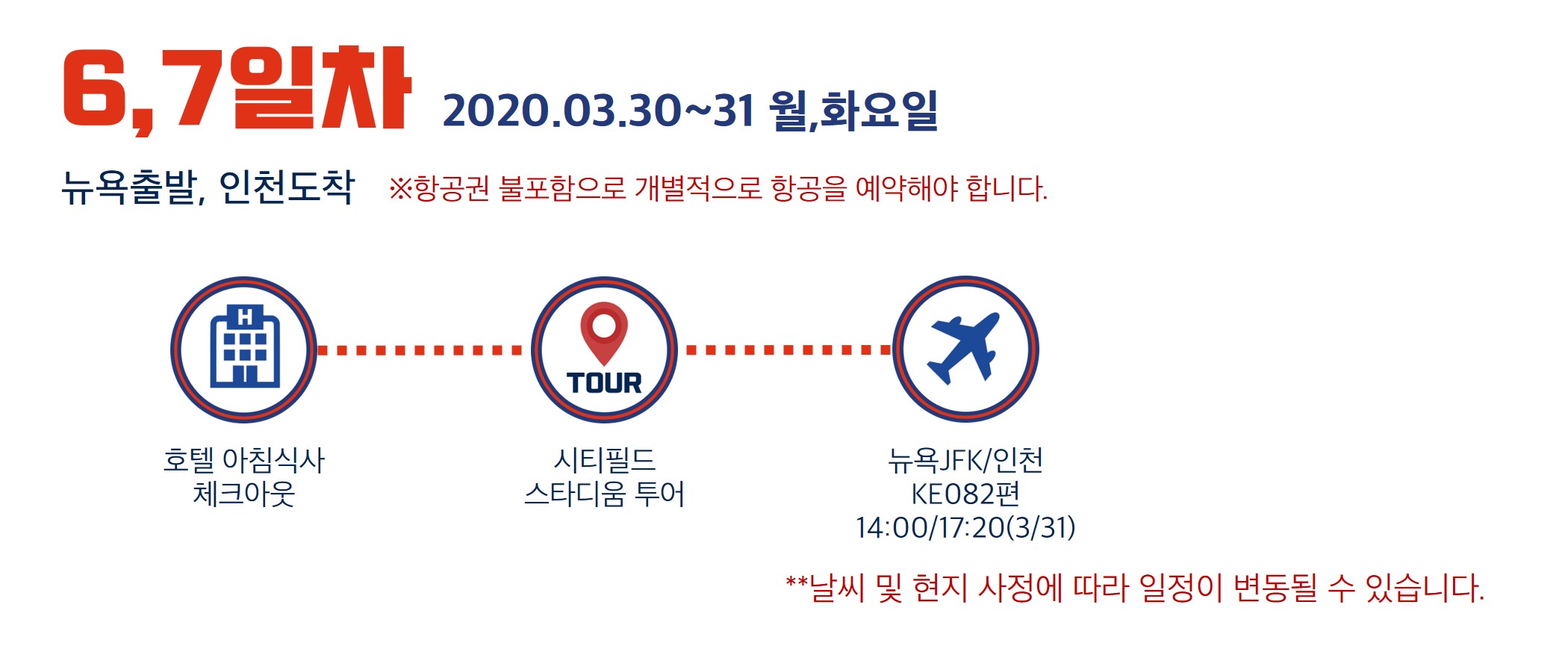 6,7일차 2020.03.30~31 월,화요일

뉴욕출발, 인천도착 ※항공권 불포함으로 개별적으로 항공을 예약해야 합니다.

H

TOUR

호텔 아침식사
체크아웃

시티필드
스타디움 투어

뉴욕JFK/인천
KE082편
14:00/17:20(3/31)

**날씨 및 현지 사정에 따라 일정이 변동될 수 있습니다.